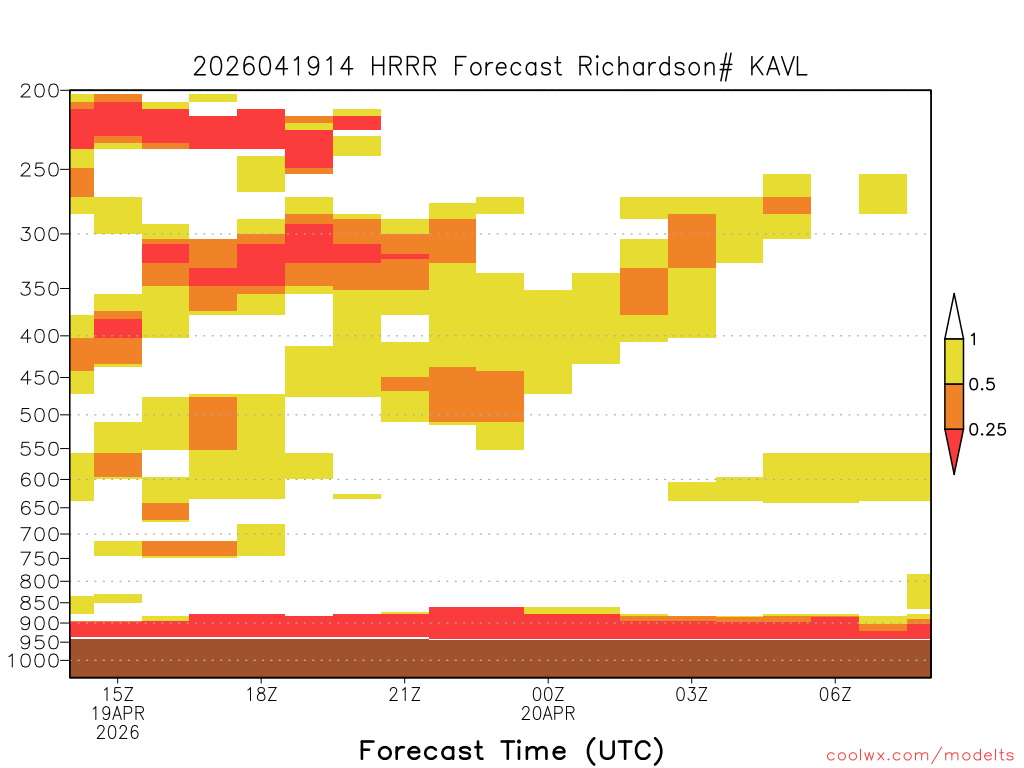 2026041914 HRRR Forecast Richardson# KAVL

200
250
300
350
400
450
500
550
600
650
700
750
800
850
900
950
1000

1
0.5
0.25

15Z
19APR
2026
18Z
21Z
00Z
20APR
03Z
06Z

Forecast Time (UTC)

coolwx.com/modelts